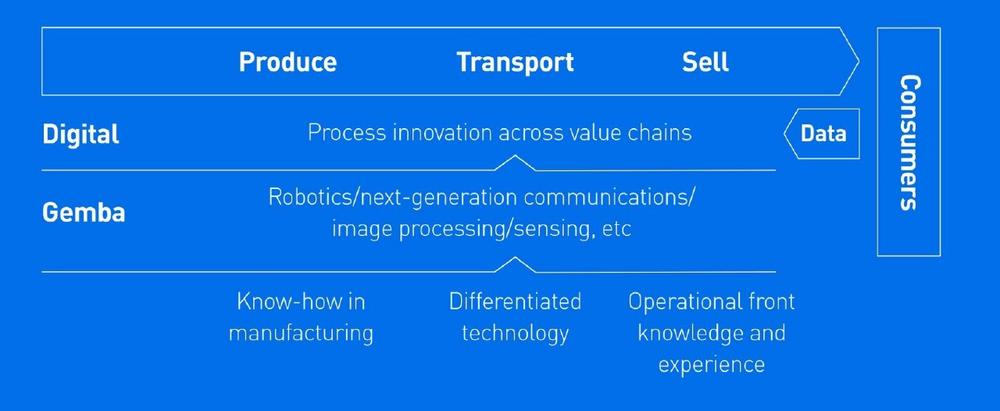 Produce Transport Sell

Consumers

Digital

Process innovation across value chains

Data

Gemba

Robotics/next-generation communications/ image processing/sensing, etc

Know-how in manufacturing

Differentiated technology

Operational front knowledge and experience